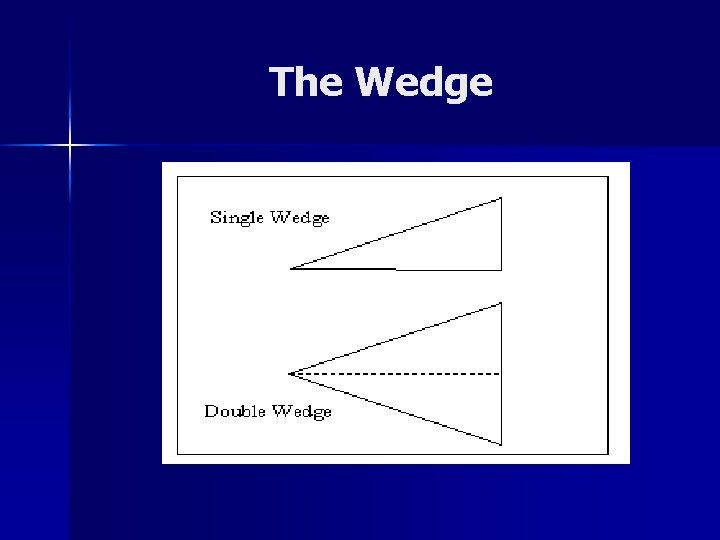 The Wedge

Single Wedge

Double Wedge